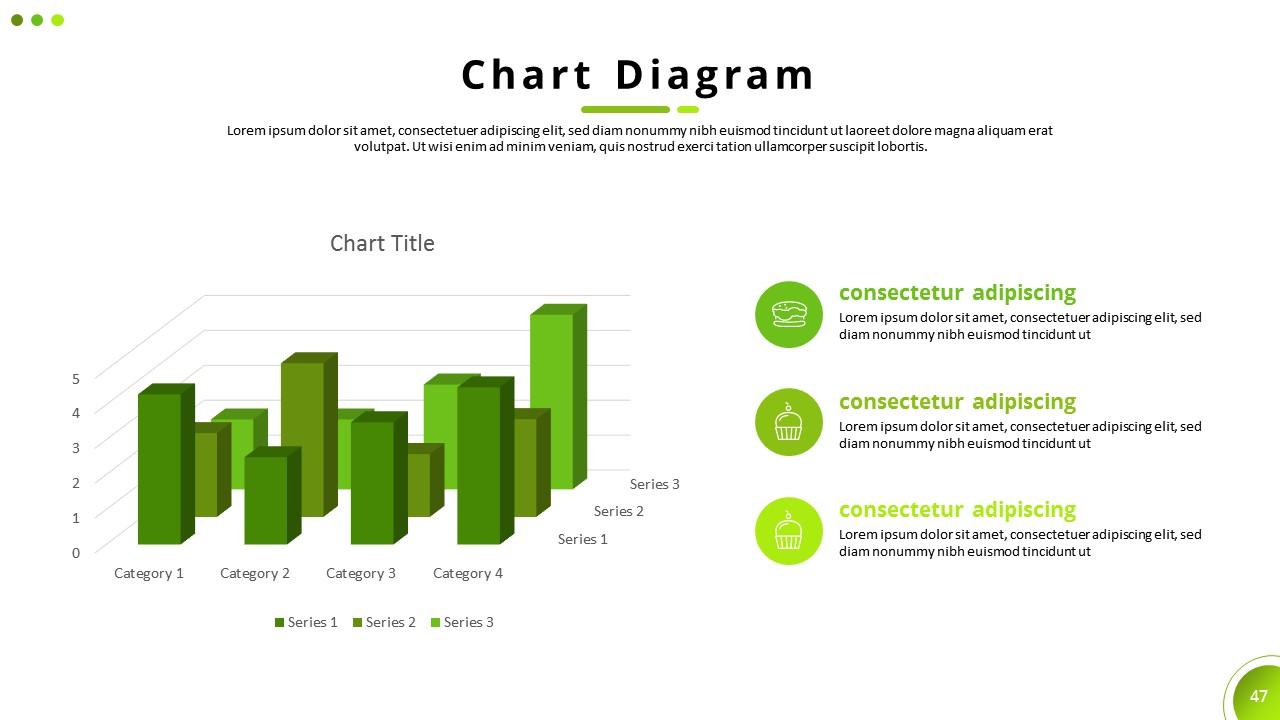 Chart Diagram

Lorem ipsum dolor sit amet, consectetuer adipiscing elit, sed diam nonummy nibh euismod tincidunt ut laoreet dolore magna aliquam erat volutpat. Ut wisi enim ad minim veniam, quis nostrud exerci tation ullamcorper suscipit lobortis.

Chart Title

5
4
3
2
1
0

Category 1 Category 2 Category 3 Category 4

Series 3
Series 2
Series 1

Series 1 Series 2 Series 3

consectetur adipiscing
Lorem ipsum dolor sit amet, consectetuer adipiscing elit, sed diam nonummy nibh euismod tincidunt ut

consectetur adipiscing
Lorem ipsum dolor sit amet, consectetuer adipiscing elit, sed diam nonummy nibh euismod tincidunt ut

consectetur adipiscing
Lorem ipsum dolor sit amet, consectetuer adipiscing elit, sed diam nonummy nibh euismod tincidunt ut

47